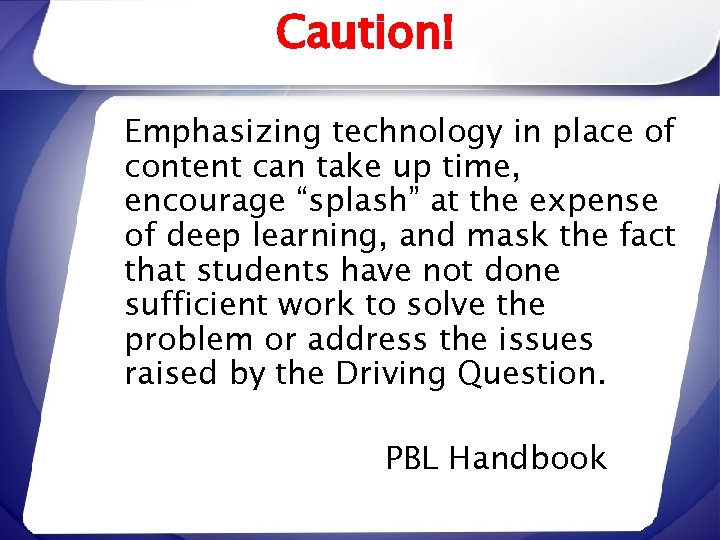 Caution!

Emphasizing technology in place of content can take up time, encourage “splash” at the expense of deep learning, and mask the fact that students have not done sufficient work to solve the problem or address the issues raised by the Driving Question.

PBL Handbook